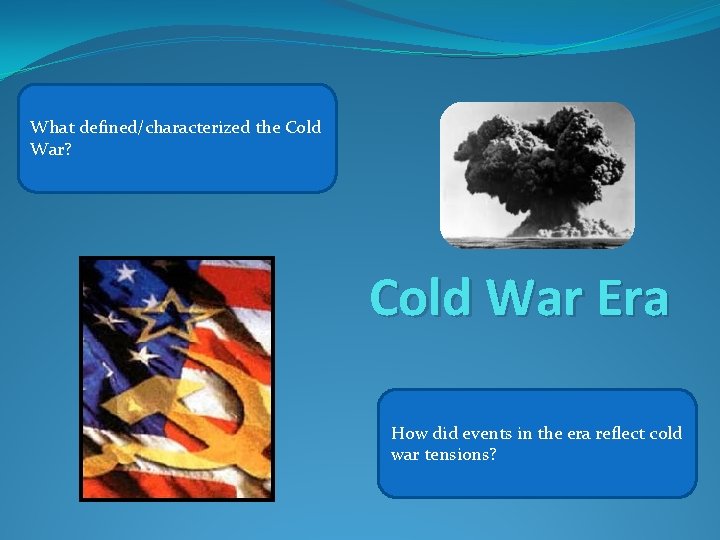 What defined/characterized the Cold War?

Cold War Era

How did events in the era reflect cold war tensions?